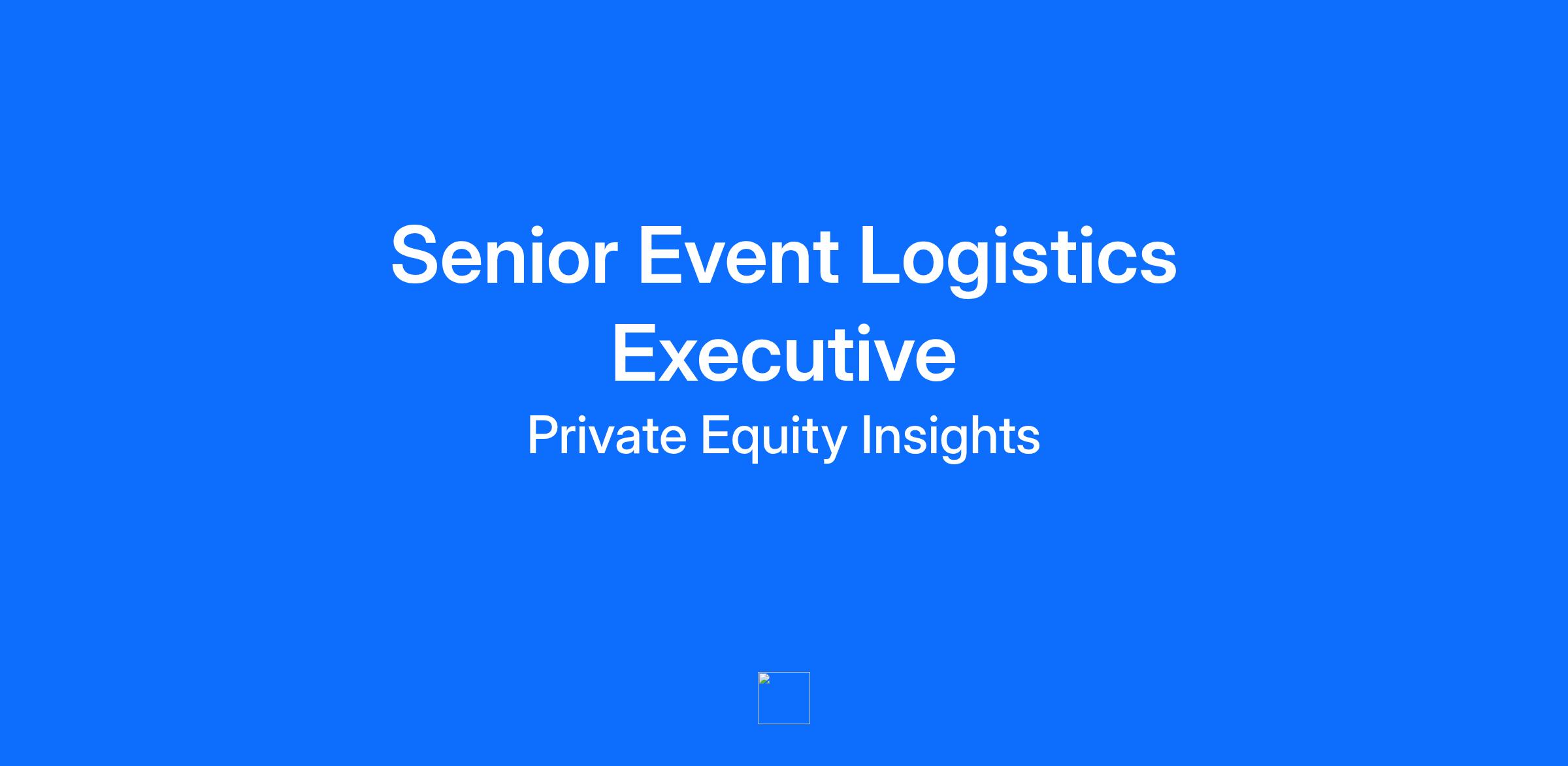 Senior Event Logistics Executive

Private Equity Insights